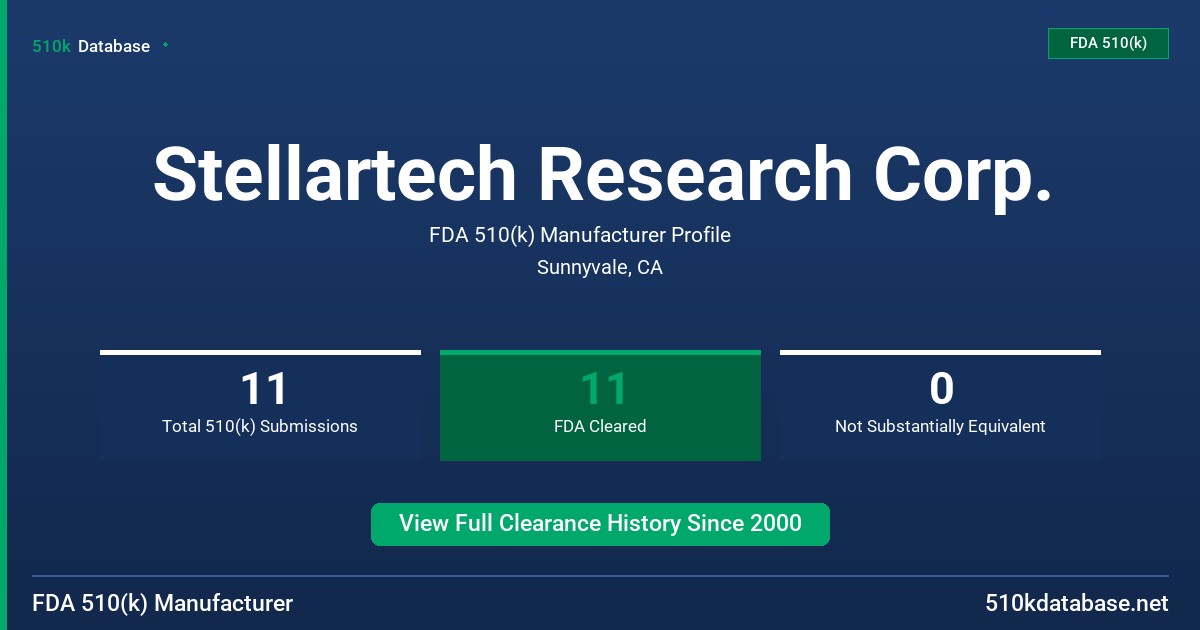 510k Database

FDA 510(k)

Stellartech Research Corp.

FDA 510(k) Manufacturer Profile

Sunnyvale, CA

11
Total 510(k) Submissions

11
FDA Cleared

0
Not Substantially Equivalent

View Full Clearance History Since 2000

FDA 510(k) Manufacturer

510kdatabase.net